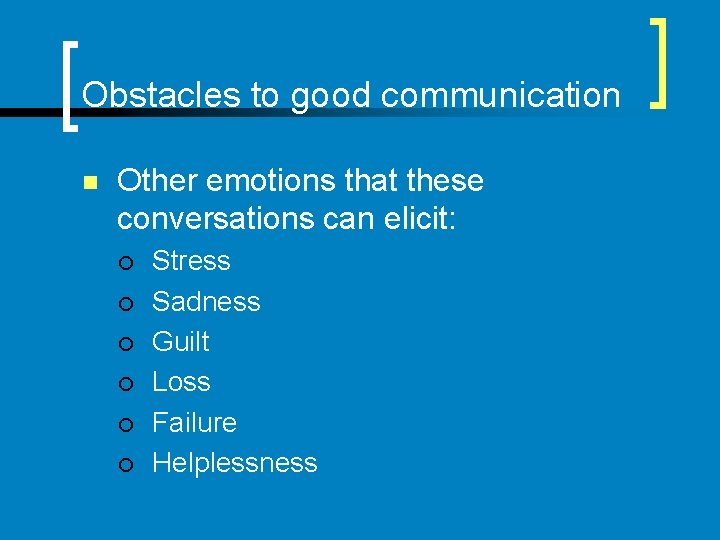 Obstacles to good communication

Other emotions that these conversations can elicit:

Stress
Sadness
Guilt
Loss
Failure
Helplessness